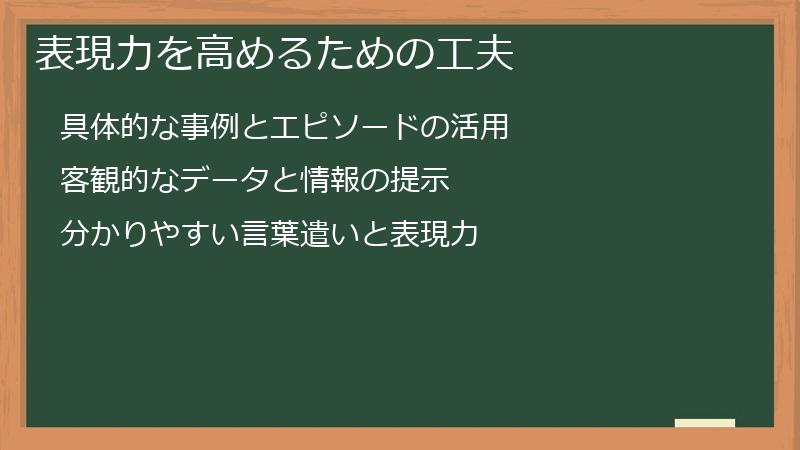 表現力を高めるための工夫

具体的な事例とエピソードの活用

客観的なデータと情報の提示

分かりやすい言葉遣いと表現力